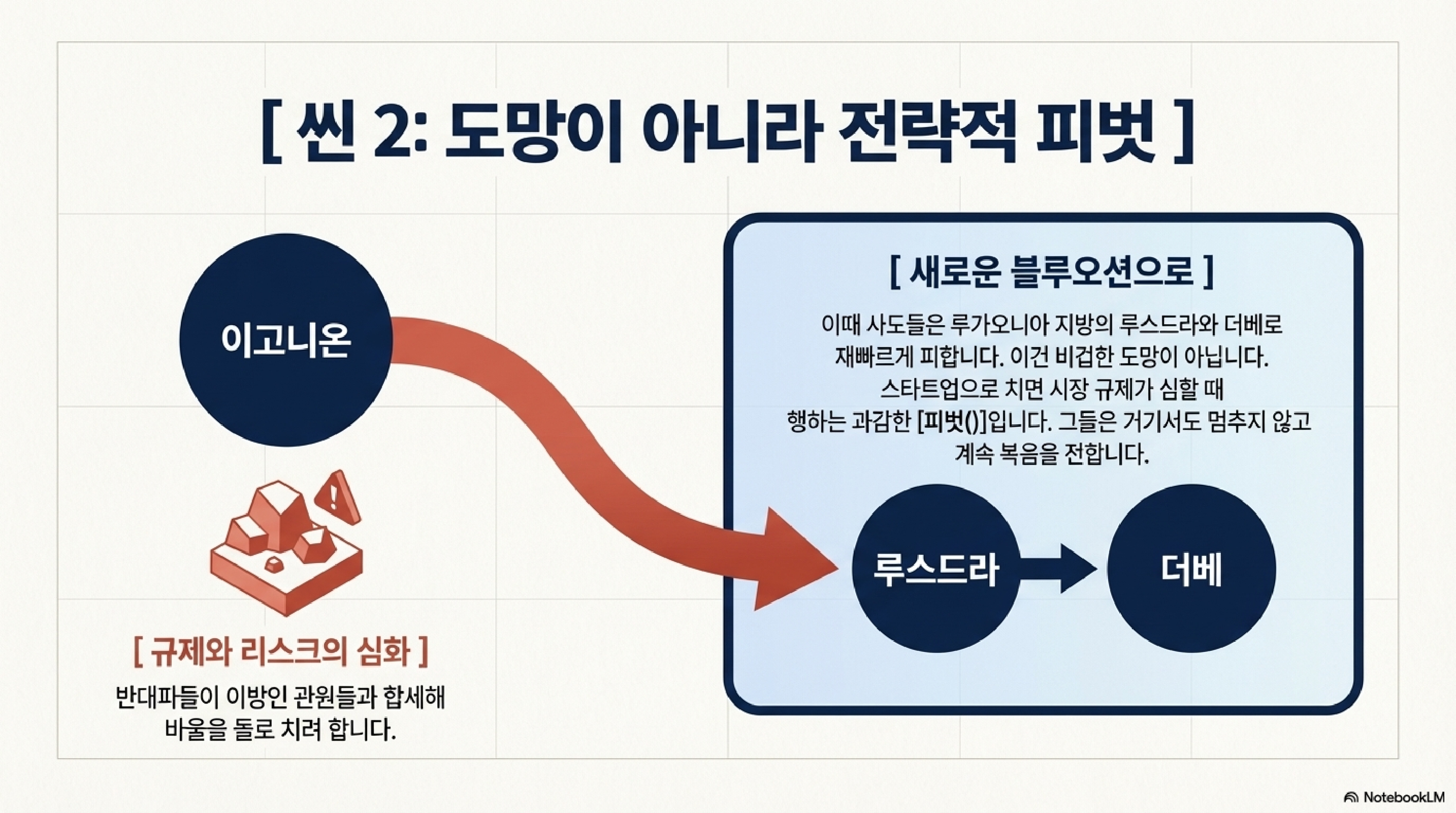 [ 씬 2: 도망이 아니라 전략적 피벗 ]

이고니온

[ 규제와 리스크의 심화 ]

반대파들이 이방인 관원들과 합세해 바울을 돌로 치려 합니다.

[ 새로운 블루오션으로 ]

이때 사도들은 루가오니아 지방의 루스드라와 더베로 재빠르게 피합니다. 이건 비겁한 도망이 아닙니다. 스타트업으로 치면 시장 규제가 심할 때 행하는 과감한 [피벗()]입니다. 그들은 거기서도 멈추지 않고 계속 복음을 전합니다.

루스드라

더베

NotebookLM